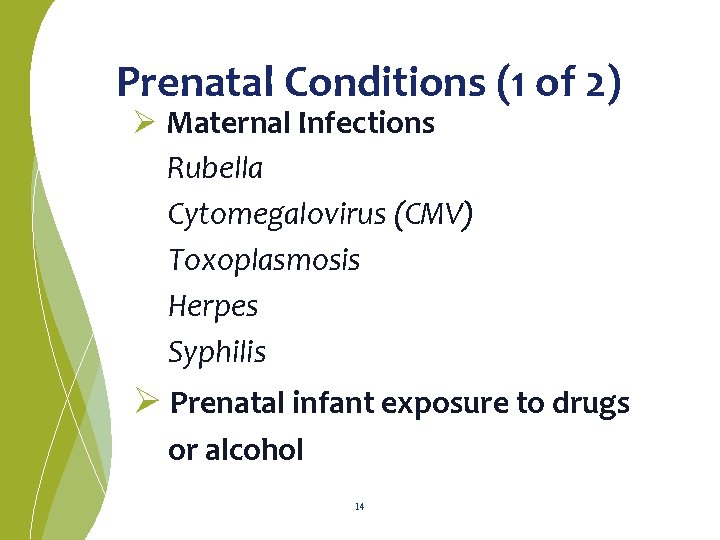 Prenatal Conditions (1 of 2)

➢ Maternal Infections

Rubella

Cytomegalovirus (CMV)

Toxoplasmosis

Herpes

Syphilis

➢ Prenatal infant exposure to drugs or alcohol

14